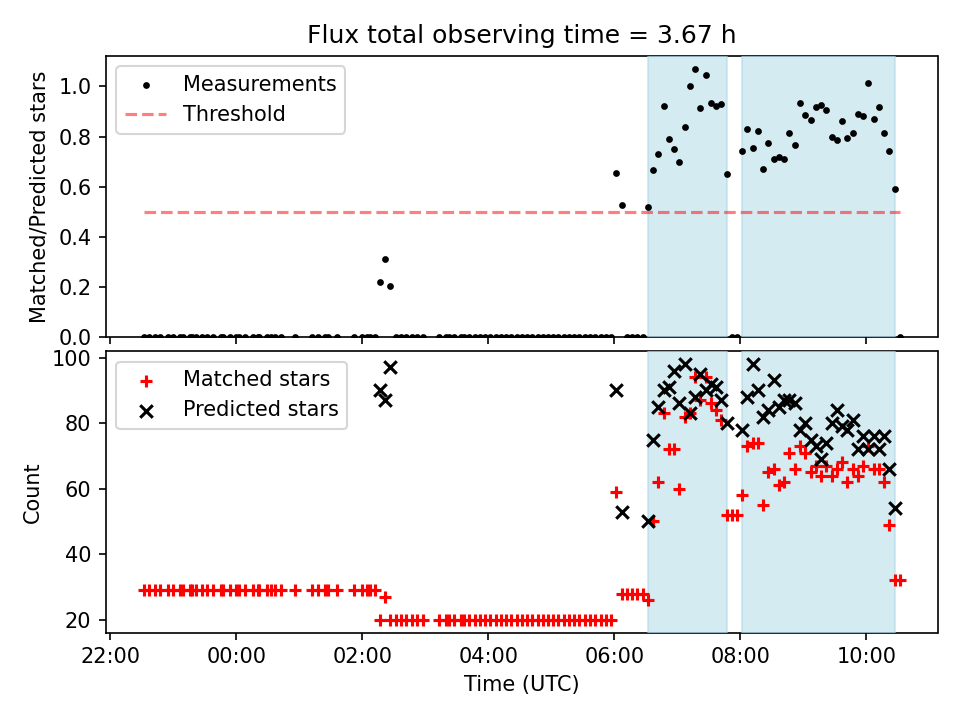 Flux total observing time = 3.67 h

Measurements
Threshold

Matched/Predicted stars

1.0
0.8
0.6
0.4
0.2
0.0

Matched stars
Predicted stars

Count

100
80
60
40
20

22:00
00:00
02:00
04:00
06:00
08:00
10:00

Time (UTC)